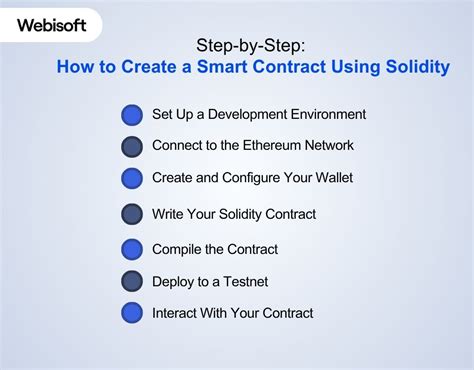 Webisoft

Step-by-Step:
How to Create a Smart Contract Using Solidity

Set Up a Development Environment
Connect to the Ethereum Network
Create and Configure Your Wallet
Write Your Solidity Contract
Compile the Contract
Deploy to a Testnet
Interact With Your Contract